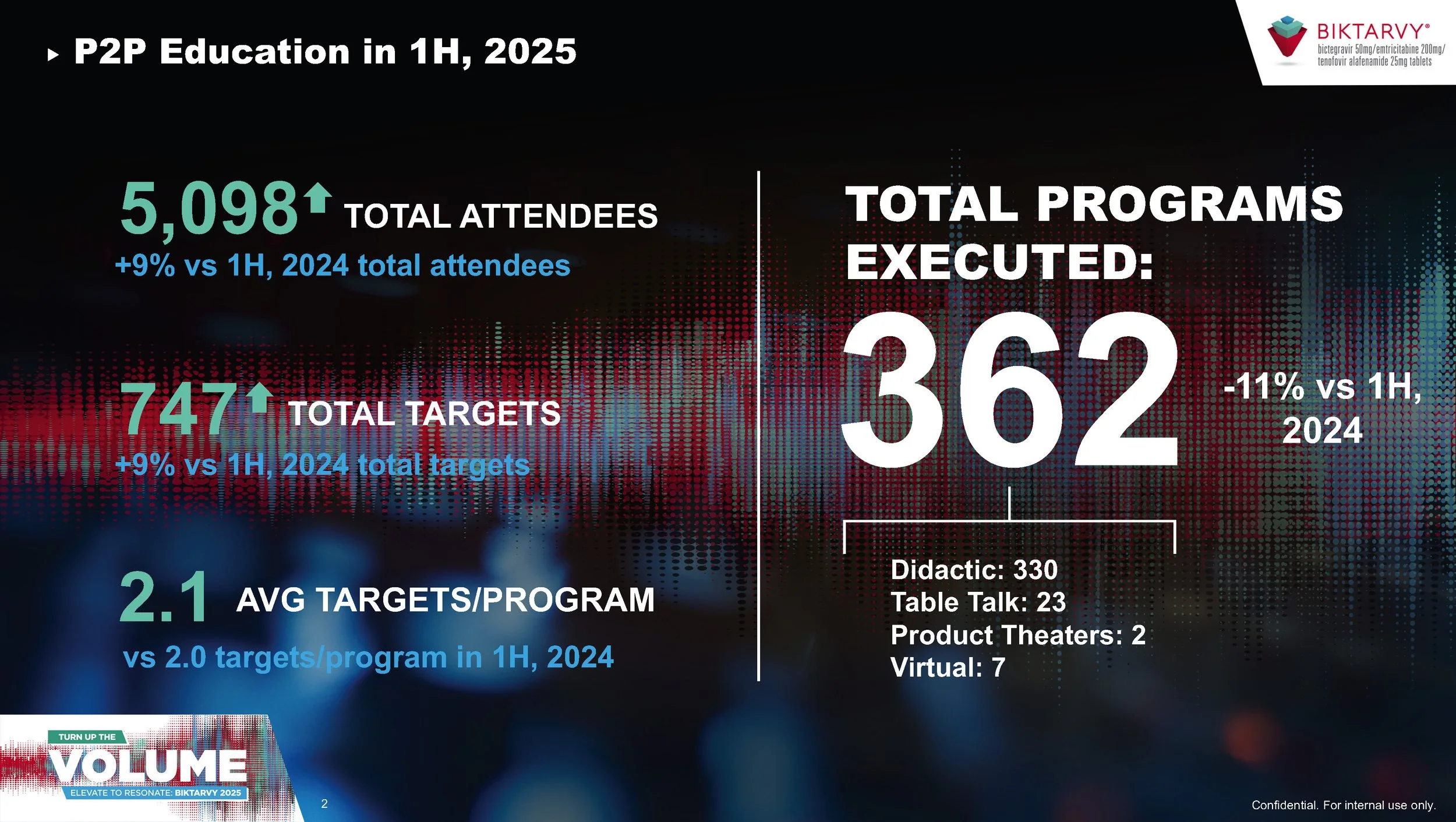 P2P Education in 1H, 2025

BIKTARVY®
bictegravir 50mg/emtricitabine 200mg/ tenofovir alafenamide 25mg tablets

5,098 TOTAL ATTENDEES
+9% vs 1H, 2024 total attendees

747 TOTAL TARGETS
+9% vs 1H, 2024 total targets

2.1 AVG TARGETS/PROGRAM
vs 2.0 targets/program in 1H, 2024

TOTAL PROGRAMS EXECUTED:
362
-11% vs 1H, 2024

Didactic: 330
Table Talk: 23
Product Theaters: 2
Virtual: 7

TURN UP THE
VOLUME
ELEVATE TO RESONATE: BIKTARVY 2025

2

Confidential. For internal use only.